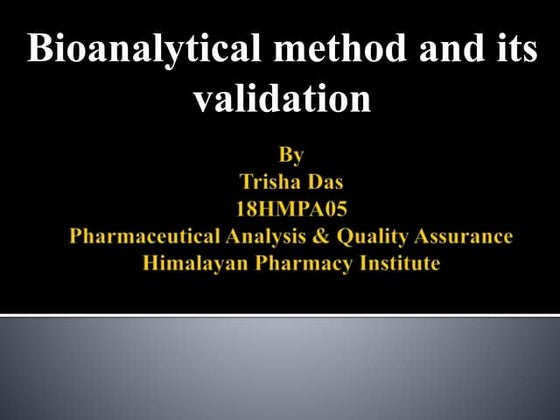 Bioanalytical method and its validation

By
Trisha Das
18HMPA05
Pharmaceutical Analysis & Quality Assurance
Himalayan Pharmacy Institute